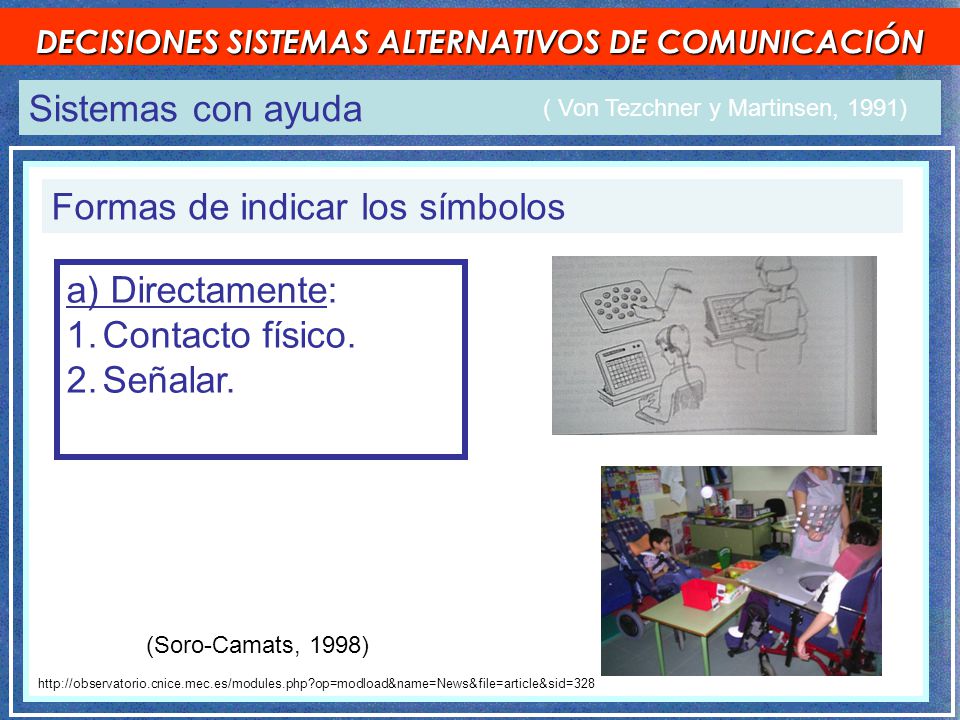 DECISIONES SISTEMAS ALTERNATIVOS DE COMUNICACIÓN

Sistemas con ayuda ( Von Tezchner y Martinsen, 1991)

Formas de indicar los símbolos

a) Directamente:
1. Contacto físico.
2. Señalar.

(Soro-Camats, 1998)

http://observatorio.cnice.mec.es/modules.php?op=modload&name=News&file=article&sid=328